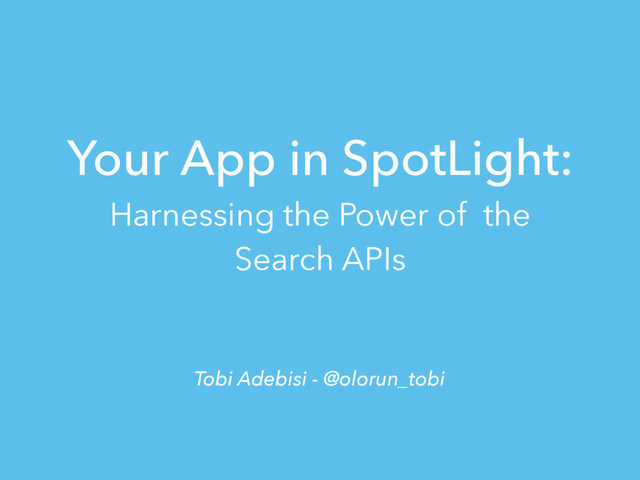 Your App in SpotLight:

Harnessing the Power of the Search APIs

Tobi Adebisi - @olorun_tobi